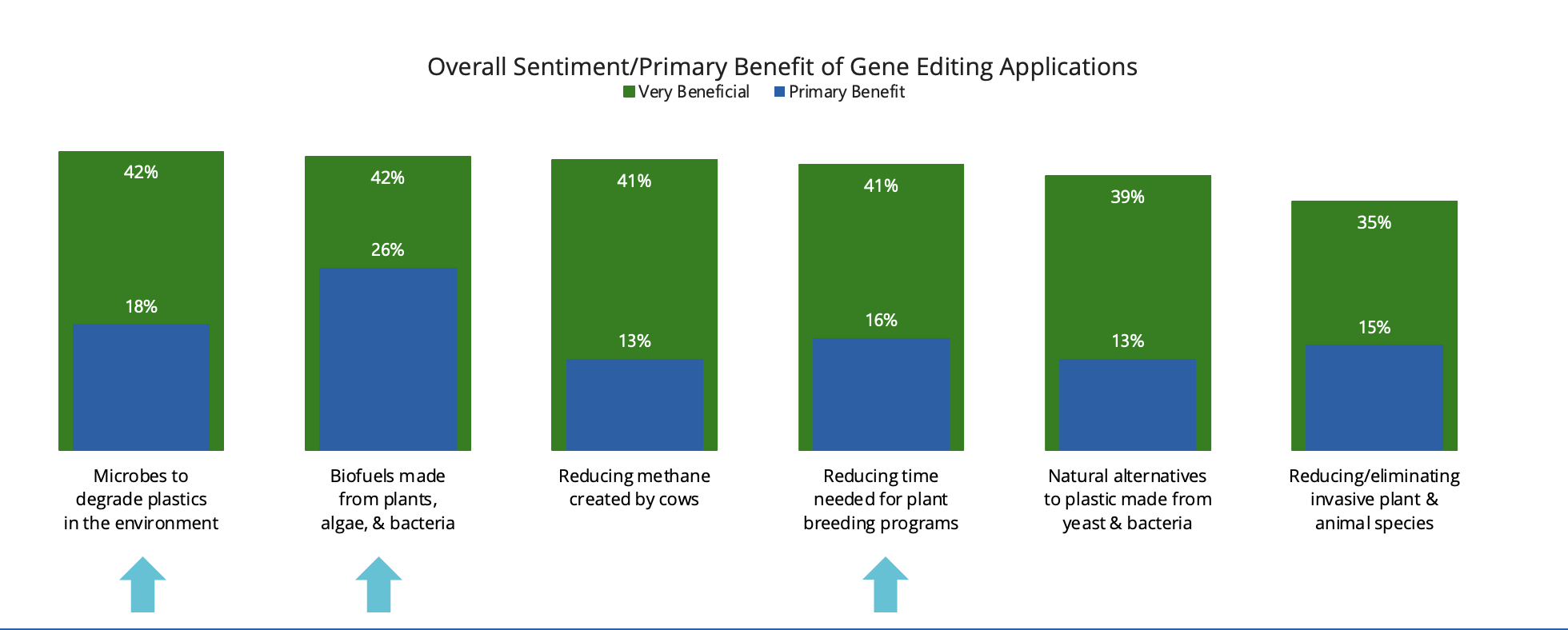 Overall Sentiment/Primary Benefit of Gene Editing Applications

Very Beneficial Primary Benefit

42%
18%
Microbes to degrade plastics in the environment

42%
26%
Biofuels made from plants, algae, & bacteria

41%
13%
Reducing methane created by cows

41%
16%
Reducing time needed for plant breeding programs

39%
13%
Natural alternatives to plastic made from yeast & bacteria

35%
15%
Reducing/eliminating invasive plant & animal species